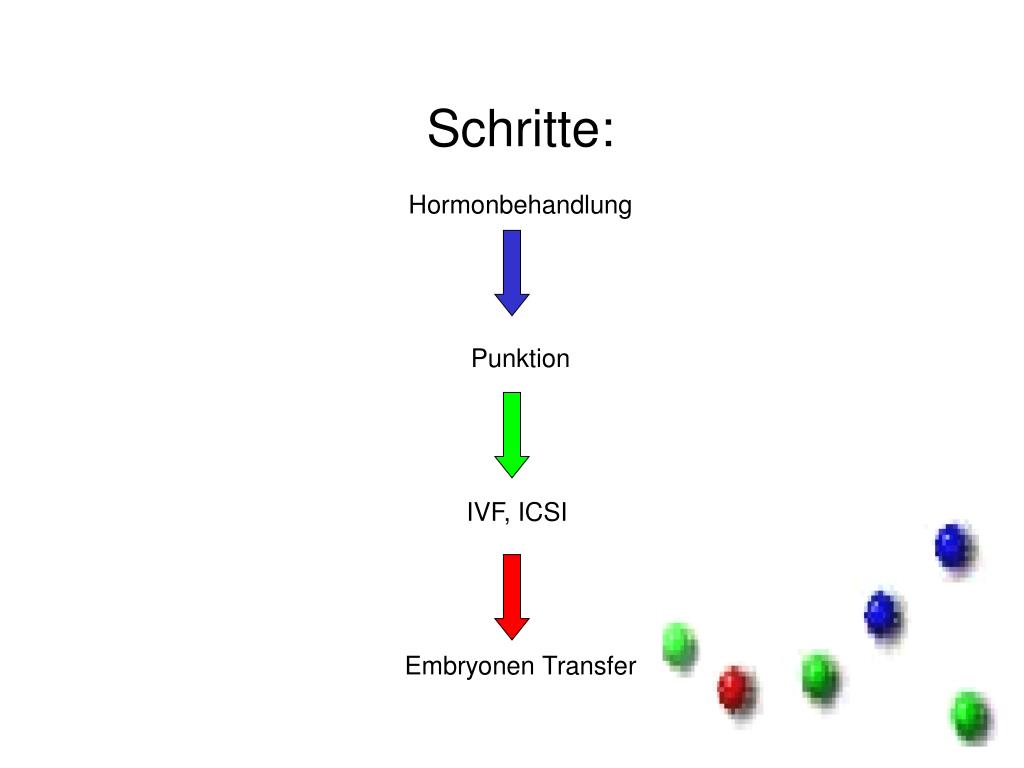 Schritte:

Hormonbehandlung

Punktion

IVF, ICSI

Embryonen Transfer